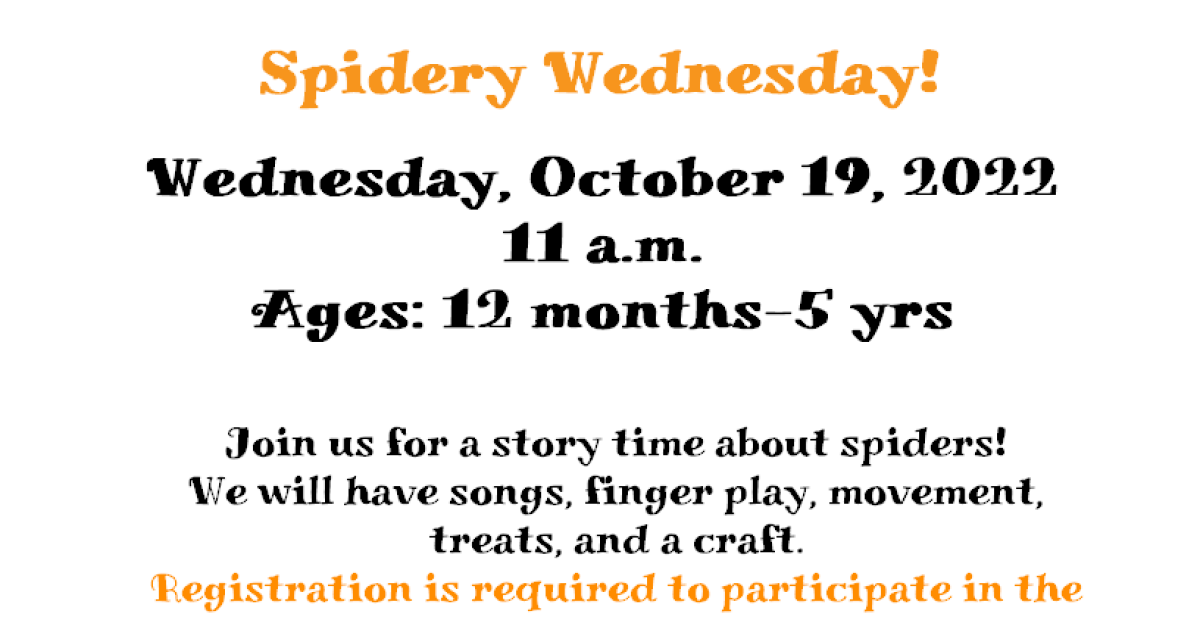 Spidery Wednesday!

Wednesday, October 19, 2022
11 a.m.
Ages: 12 months–5 yrs

Join us for a story time about spiders!
We will have songs, finger play, movement, treats, and a craft.
Registration is required to participate in the